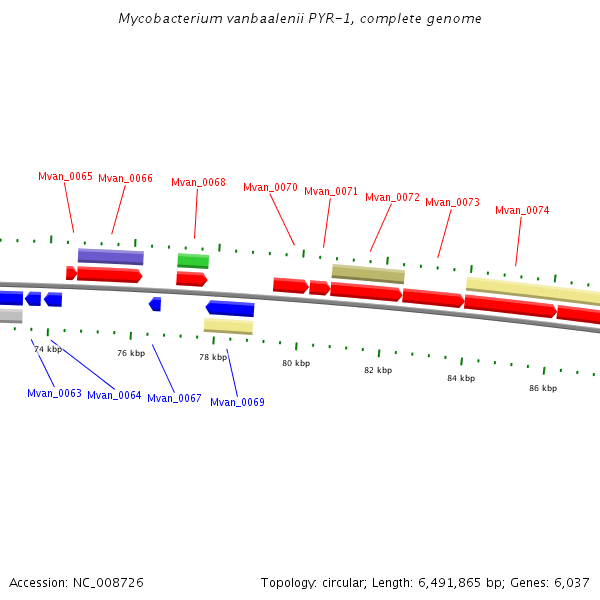 Mycobacterium vanbaalenii PYR-1, complete genome

Mvan_0065 Mvan_0066 Mvan_0068 Mvan_0070 Mvan_0071 Mvan_0072 Mvan_0073 Mvan_0074

74 kbp 76 kbp 78 kbp 80 kbp 82 kbp 84 kbp 86 kbp

Mvan_0063 Mvan_0064 Mvan_0067 Mvan_0069

Accession: NC_008726

Topology: circular; Length: 6,491,865 bp; Genes: 6,037